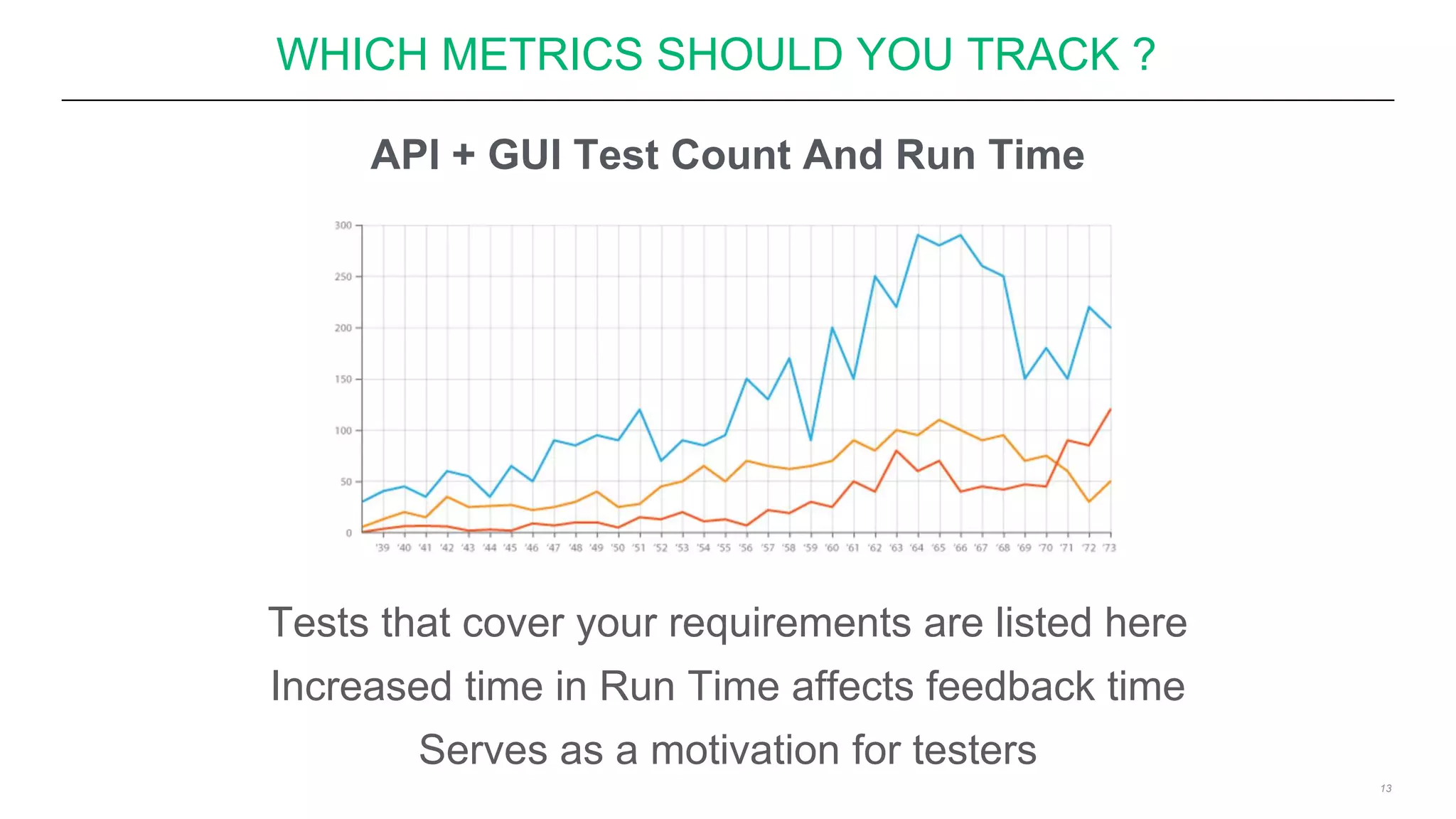 WHICH METRICS SHOULD YOU TRACK ?

API + GUI Test Count And Run Time

300
250
200
150
100
50
0

'39 '40 '41 '42 '43 '44 '45 '46 '47 '48 '49 '50 '51 '52 '53 '54 '55 '56 '57 '58 '59 '60 '61 '62 '63 '64 '65 '66 '67 '68 '69 '70 '71 '72 '73

Tests that cover your requirements are listed here

Increased time in Run Time affects feedback time

Serves as a motivation for testers

13